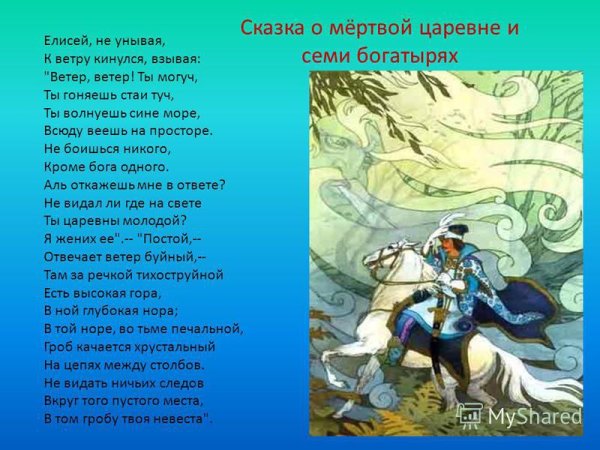 Сказка о мёртвой царевне и семи богатырях

Елисей, не унывая,
К ветру кинулся, взывая:
"Ветер, ветер! Ты могуч,
Ты гоняешь стаи туч,
Ты волнуешь сине море,
Всюду веешь на просторе.
Не боишься никого,
Кроме бога одного.
Аль откажешь мне в ответе?
Не видал ли где на свете
Ты царевны молодой?
Я жених ее".-- "Постой,--
Отвечает ветер буйный,--
Там за речкой тихоструйной
Есть высокая гора,
В ной глубокая нора;
В той норе, во тьме печальной,
Гроб качается хрустальный
На цепях между столбов.
Не видать ничьих следов
Вкруг того пустого места,
В том гробу твоя невеста".

MyShared